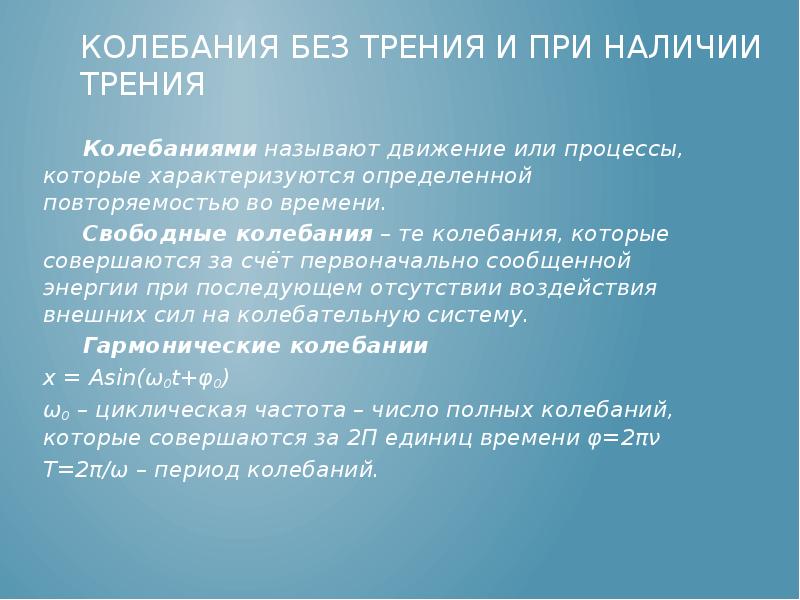 КОЛЕБАНИЯ БЕЗ ТРЕНИЯ И ПРИ НАЛИЧИИ ТРЕНИЯ

Колебаниями называют движение или процессы, которые характеризуются определенной повторяемостью во времени.

Свободные колебания – те колебания, которые совершаются за счёт первоначально сообщенной энергии при последующем отсутствии воздействия внешних сил на колебательную систему.

Гармонические колебании

$x = A\sin(\omega_0 t+\varphi_0)$

$\omega_0$ – циклическая частота – число полных колебаний, которые совершаются за 2П единиц времени $\varphi=2\pi\nu$

$T=2\pi/\omega$ – период колебаний.